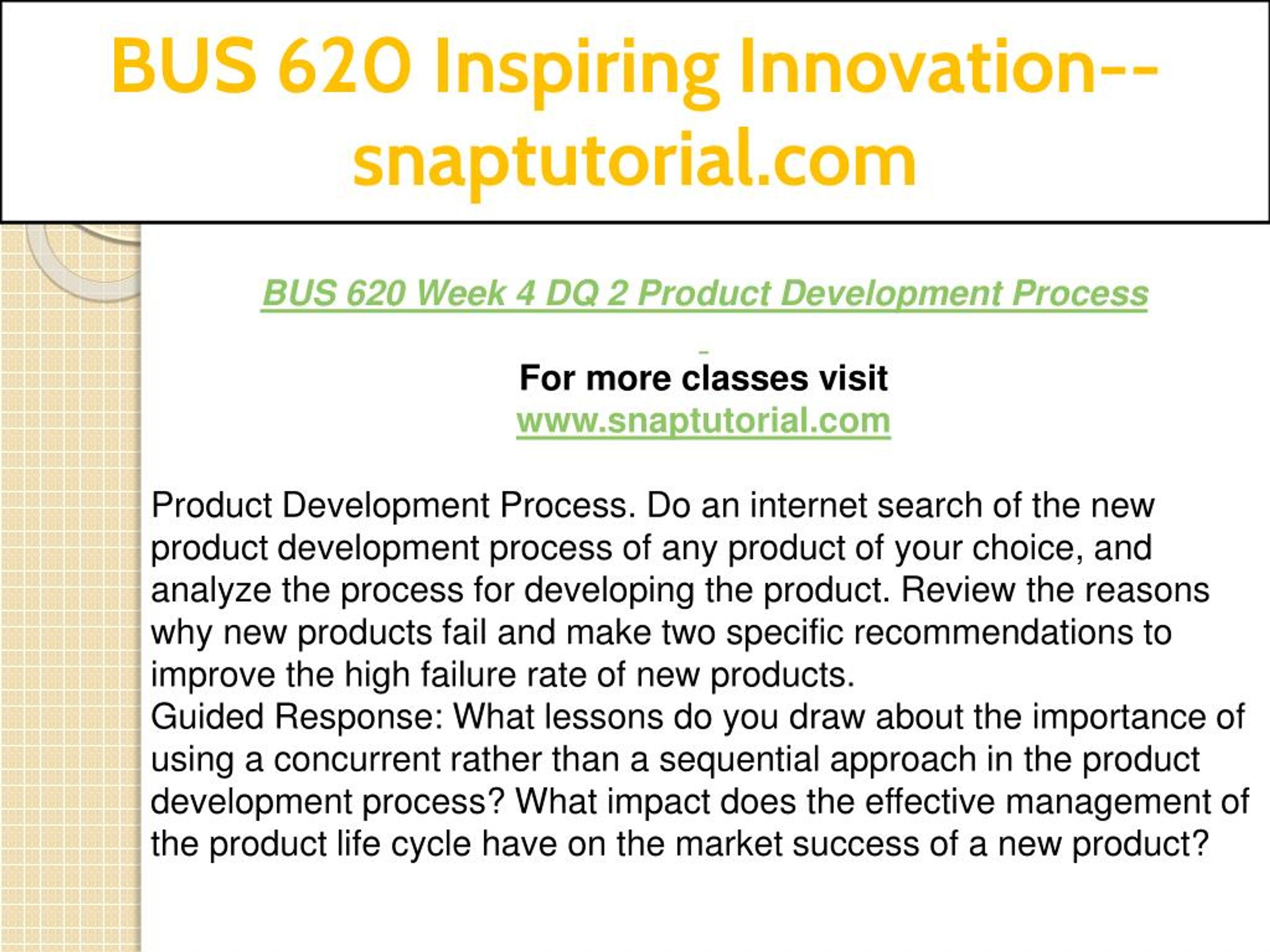 BUS 620 Inspiring Innovation--snaptutorial.com

BUS 620 Week 4 DQ 2 Product Development Process

For more classes visit
www.snaptutorial.com

Product Development Process. Do an internet search of the new product development process of any product of your choice, and analyze the process for developing the product. Review the reasons why new products fail and make two specific recommendations to improve the high failure rate of new products.
Guided Response: What lessons do you draw about the importance of using a concurrent rather than a sequential approach in the product development process? What impact does the effective management of the product life cycle have on the market success of a new product?